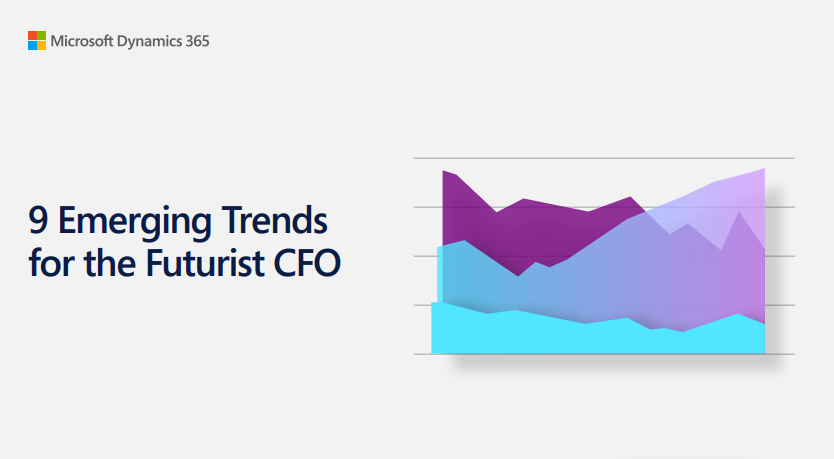 Microsoft Dynamics 365

9 Emerging Trends for the Futurist CFO